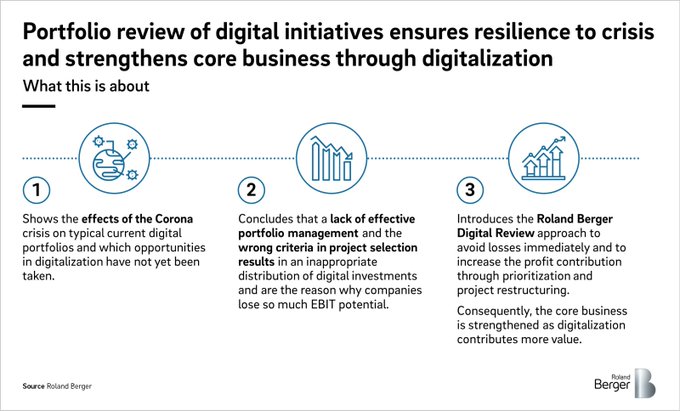 Portfolio review of digital initiatives ensures resilience to crisis and strengthens core business through digitalization

What this is about

1

Shows the effects of the Corona crisis on typical current digital portfolios and which opportunities in digitalization have not yet been taken.

2

Concludes that a lack of effective portfolio management and the wrong criteria in project selection results in an inappropriate distribution of digital investments and are the reason why companies lose so much EBIT potential.

3

Introduces the Roland Berger Digital Review approach to avoid losses immediately and to increase the profit contribution through prioritization and project restructuring.

Consequently, the core business is strengthened as digitalization contributes more value.

Source Roland Berger

Roland Berger